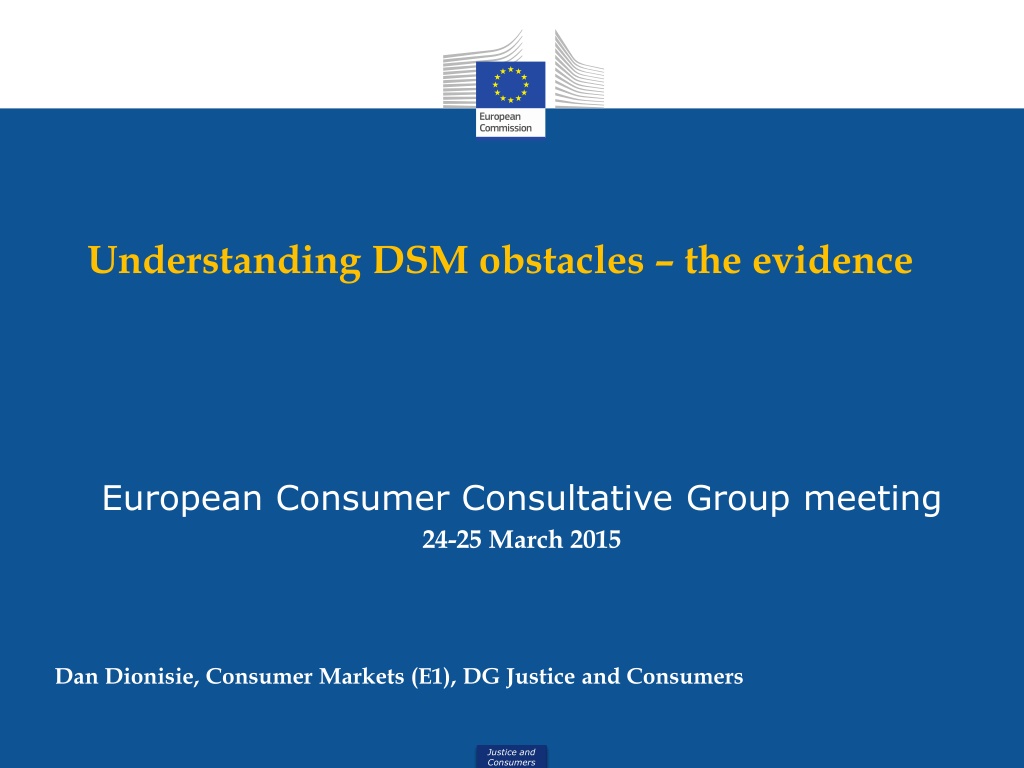 European Commission

Understanding DSM obstacles – the evidence

European Consumer Consultative Group meeting

24-25 March 2015

Dan Dionisie, Consumer Markets (E1), DG Justice and Consumers

Justice and Consumers